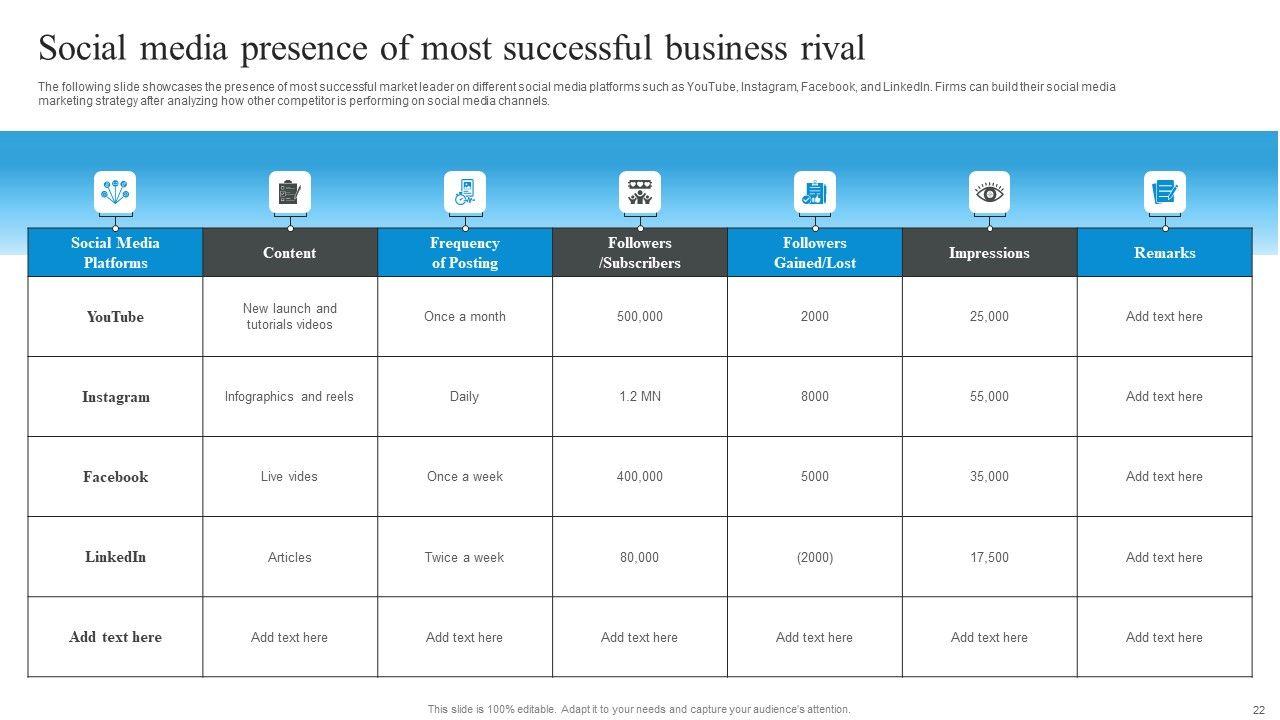 Social media presence of most successful business rival

The following slide showcases the presence of most successful market leader on different social media platforms such as YouTube, Instagram, Facebook, and LinkedIn. Firms can build their social media marketing strategy after analyzing how other competitor is performing on social media channels.

| Social Media Platforms | Content | Frequency of Posting | Followers /Subscribers | Followers Gained/Lost | Impressions | Remarks |
|---|---|---|---|---|---|---|
| YouTube | New launch and tutorials videos | Once a month | 500,000 | 2000 | 25,000 | Add text here |
| Instagram | Infographics and reels | Daily | 1.2 MN | 8000 | 55,000 | Add text here |
| Facebook | Live vides | Once a week | 400,000 | 5000 | 35,000 | Add text here |
| LinkedIn | Articles | Twice a week | 80,000 | (2000) | 17,500 | Add text here |
| Add text here | Add text here | Add text here | Add text here | Add text here | Add text here | Add text here |

This slide is 100% editable. Adapt it to your needs and capture your audience's attention.

22